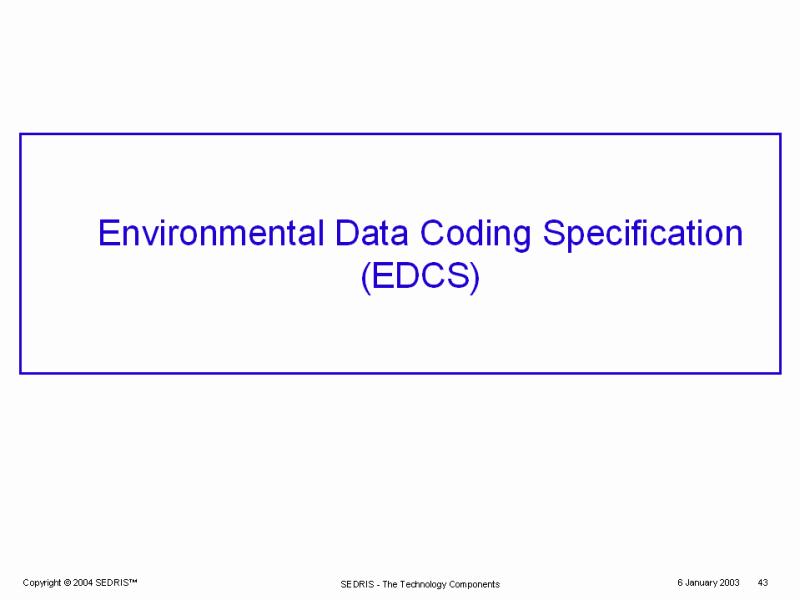 Environmental Data Coding Specification (EDCS)

Copyright © 2004 SEDRIS™

SEDRIS - The Technology Components

6 January 2003

43